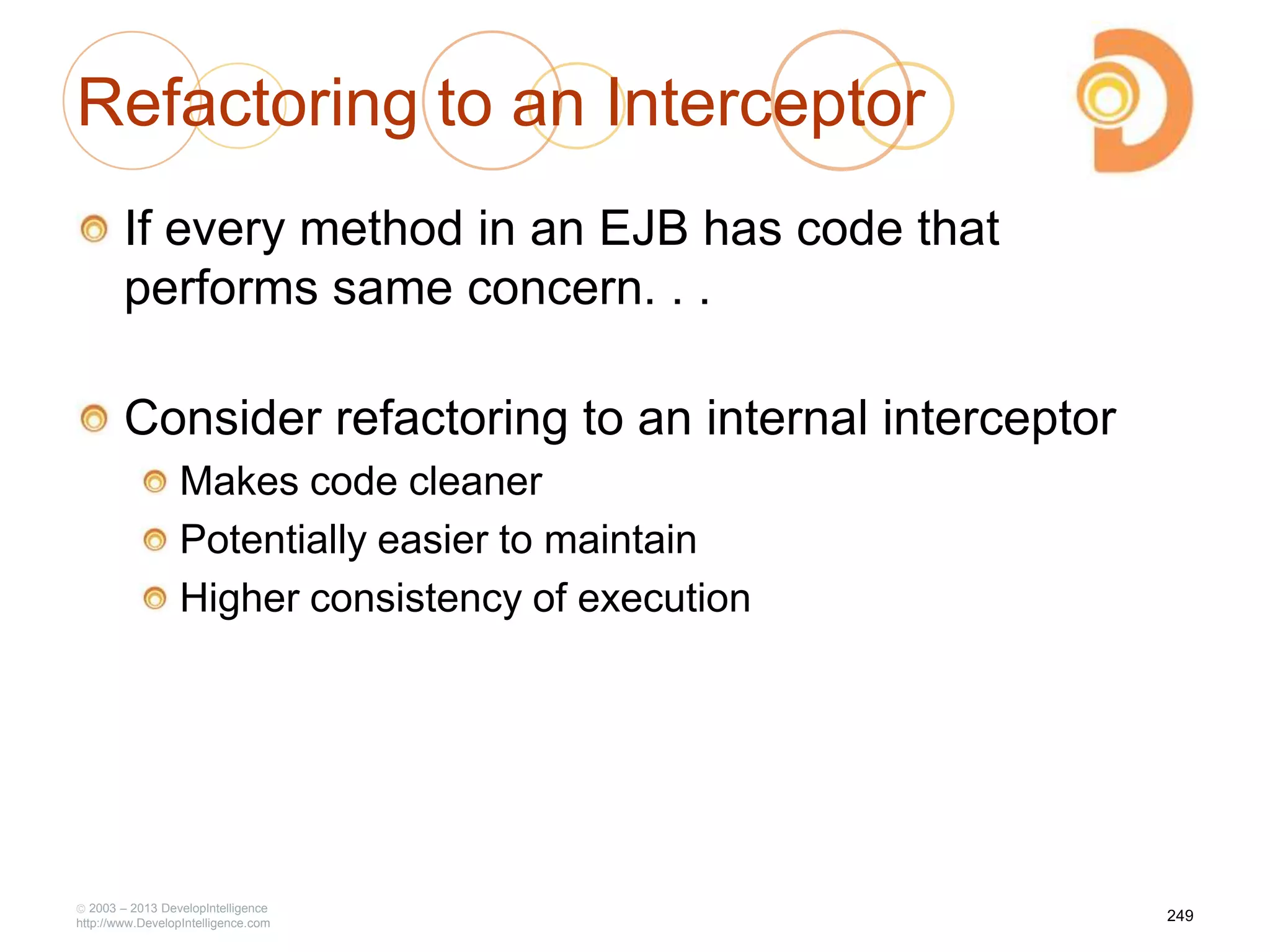 Refactoring to an Interceptor

If every method in an EJB has code that performs same concern. . .

Consider refactoring to an internal interceptor

Makes code cleaner

Potentially easier to maintain

Higher consistency of execution

© 2003 – 2013 DevelopIntelligence
http://www.DevelopIntelligence.com

249